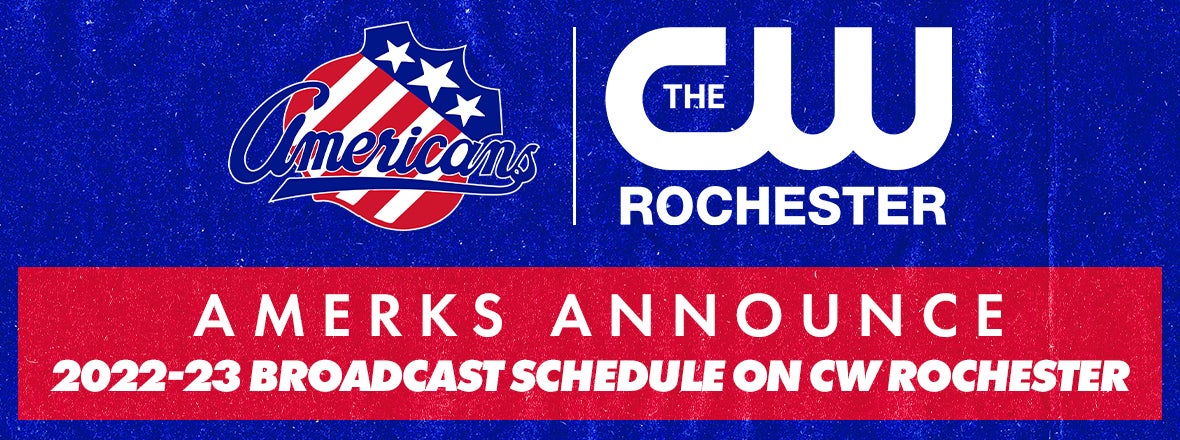 Americans

THE CW ROCHESTER

AMERKS ANNOUNCE
2022-23 BROADCAST SCHEDULE ON CW ROCHESTER